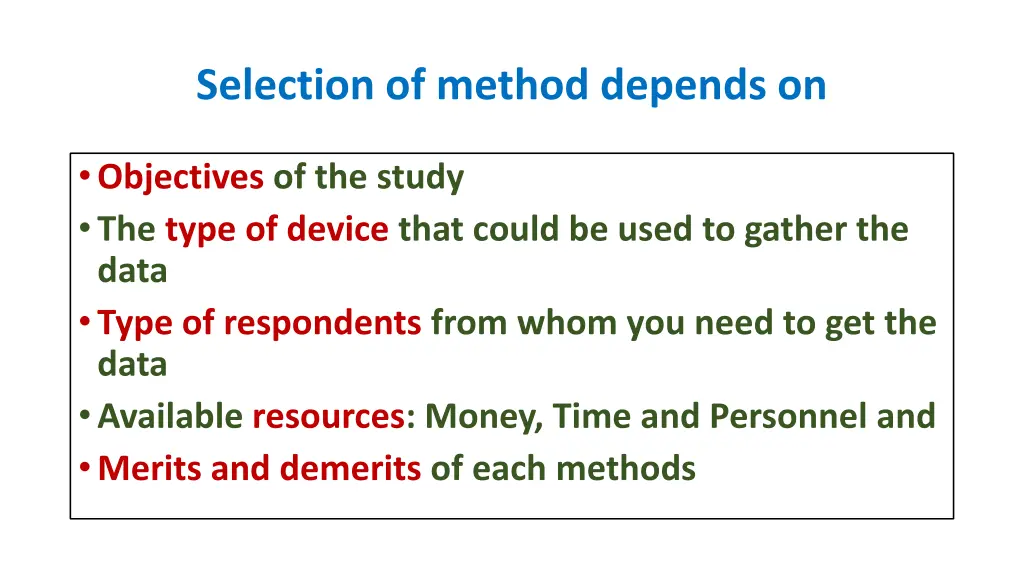 Selection of method depends on

• Objectives of the study
• The type of device that could be used to gather the data
• Type of respondents from whom you need to get the data
• Available resources: Money, Time and Personnel and
• Merits and demerits of each methods